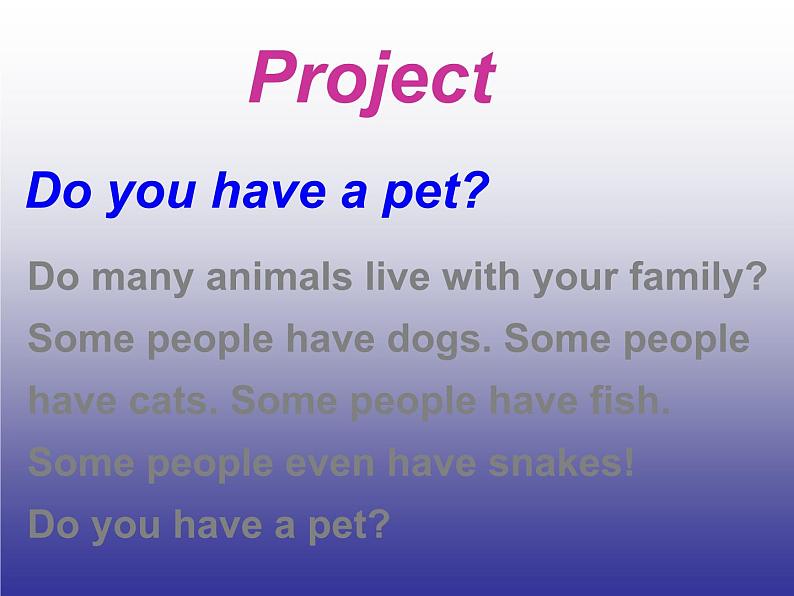 Project

Do you have a pet?

Do many animals live with your family? Some people have dogs. Some people have cats. Some people have fish. Some people even have snakes! Do you have a pet?